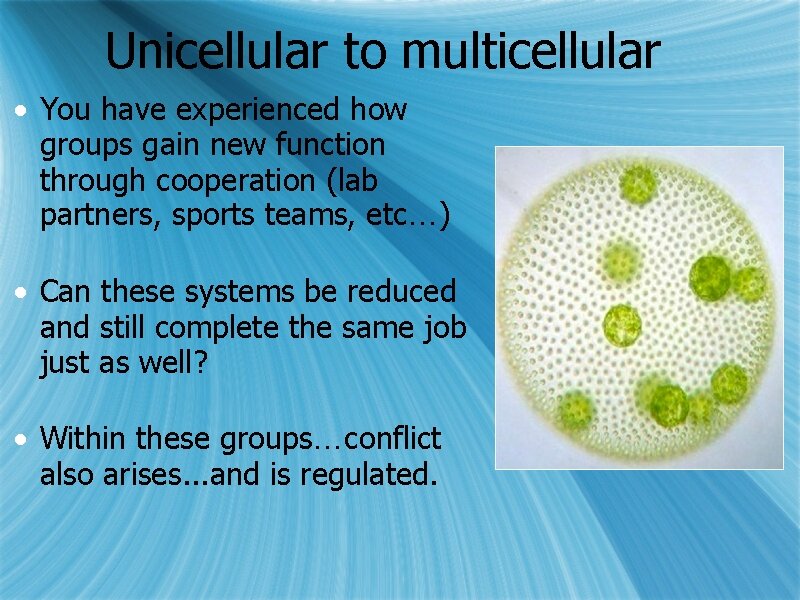 Unicellular to multicellular

• You have experienced how groups gain new function through cooperation (lab partners, sports teams, etc…)

• Can these systems be reduced and still complete the same job just as well?

• Within these groups…conflict also arises...and is regulated.